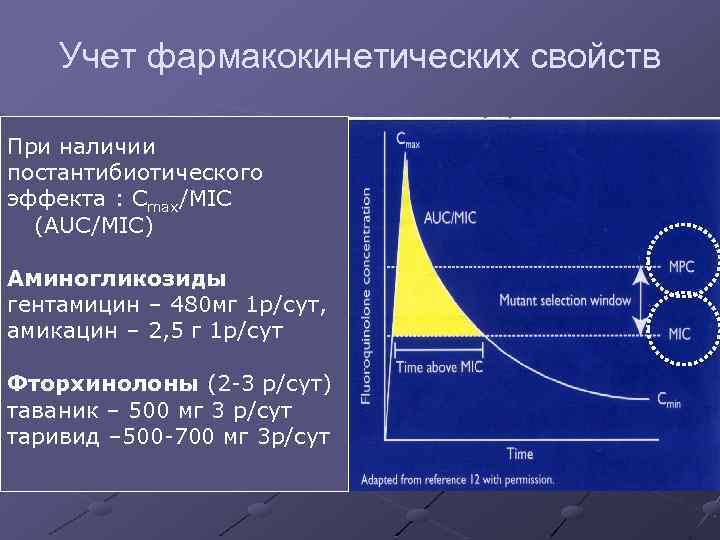 Учет фармакокинетических свойств

При наличии постантибиотического эффекта : $C_{max}$/MIC (AUC/MIC)

**Аминогликозиды** гентамицин – 480мг 1р/сут, амикацин – 2,5 г 1р/сут

**Фторхинолоны** (2-3 р/сут) таваник – 500 мг 3 р/сут таривид –500-700 мг 3р/сут

$C_{max}$
AUC/MIC
Fluoroquinolone concentration
MPC
Mutant selection window
MIC
Time above MIC
$C_{min}$
Time
Adapted from reference 12 with permission.